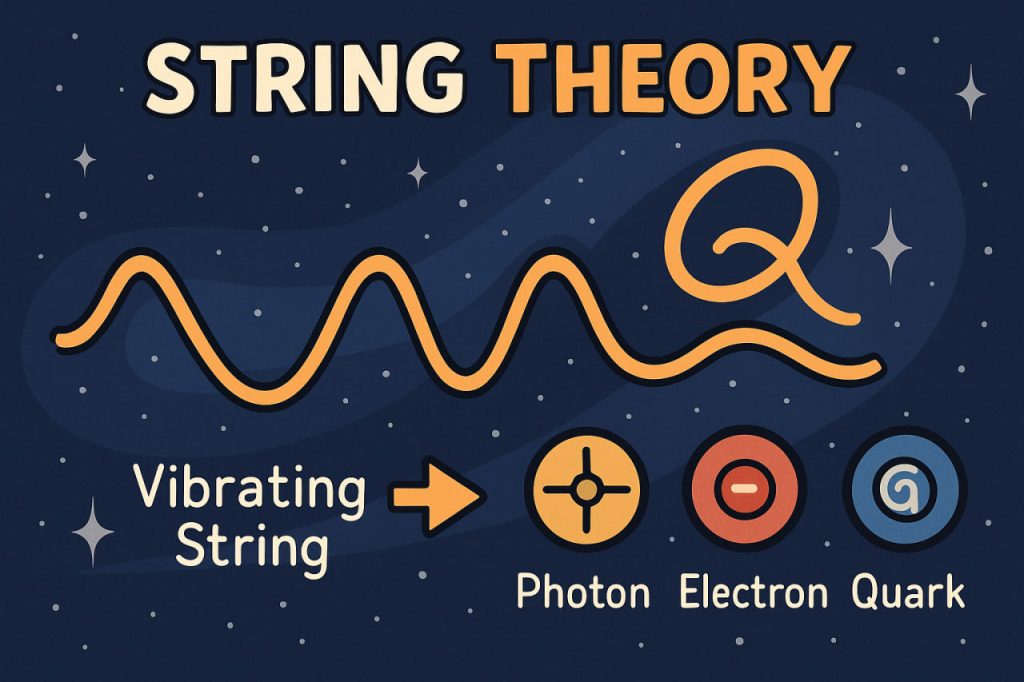 STRING THEORY

Vibrating String

Photon Electron Quark